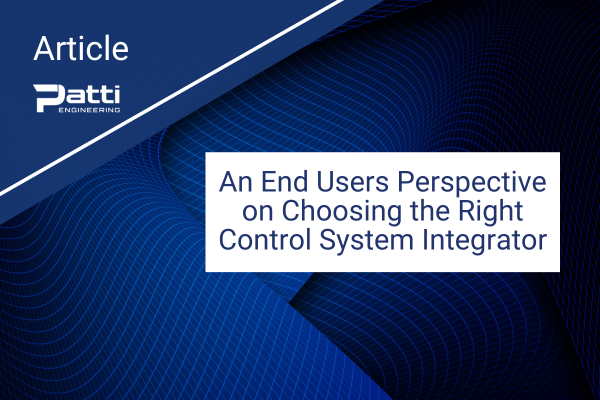 Article

Patti
ENGINEERING

An End Users Perspective on Choosing the Right Control System Integrator